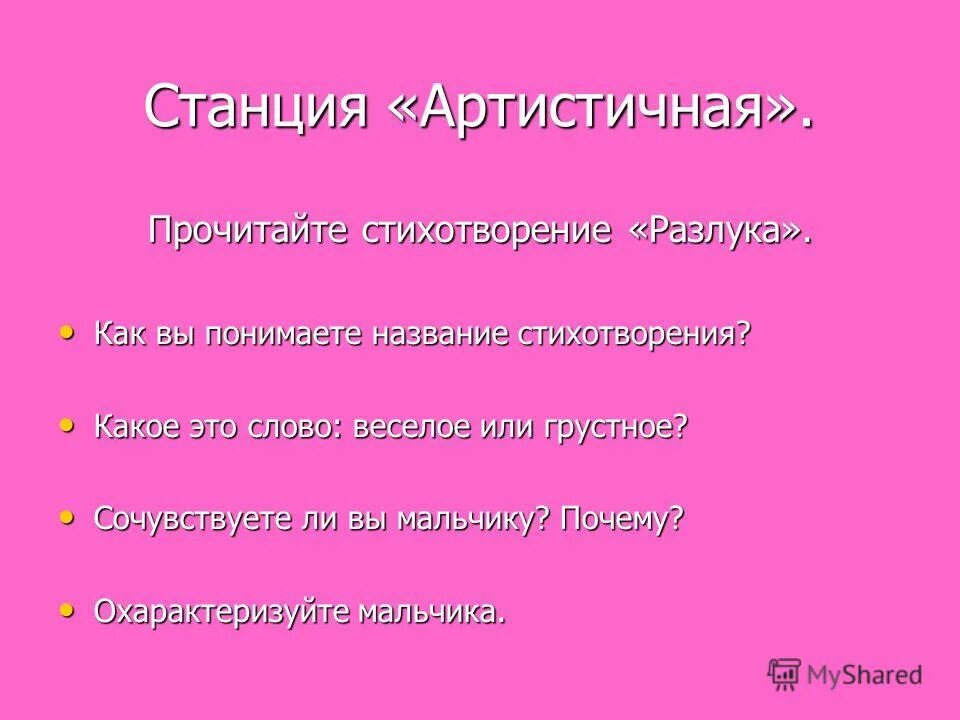 Станция «Артистичная».

Прочитайте стихотворение «Разлука».

• Как вы понимаете название стихотворения?

• Какое это слово: веселое или грустное?

• Сочувствуете ли вы мальчику? Почему?

• Охарактеризуйте мальчика.

MyShared